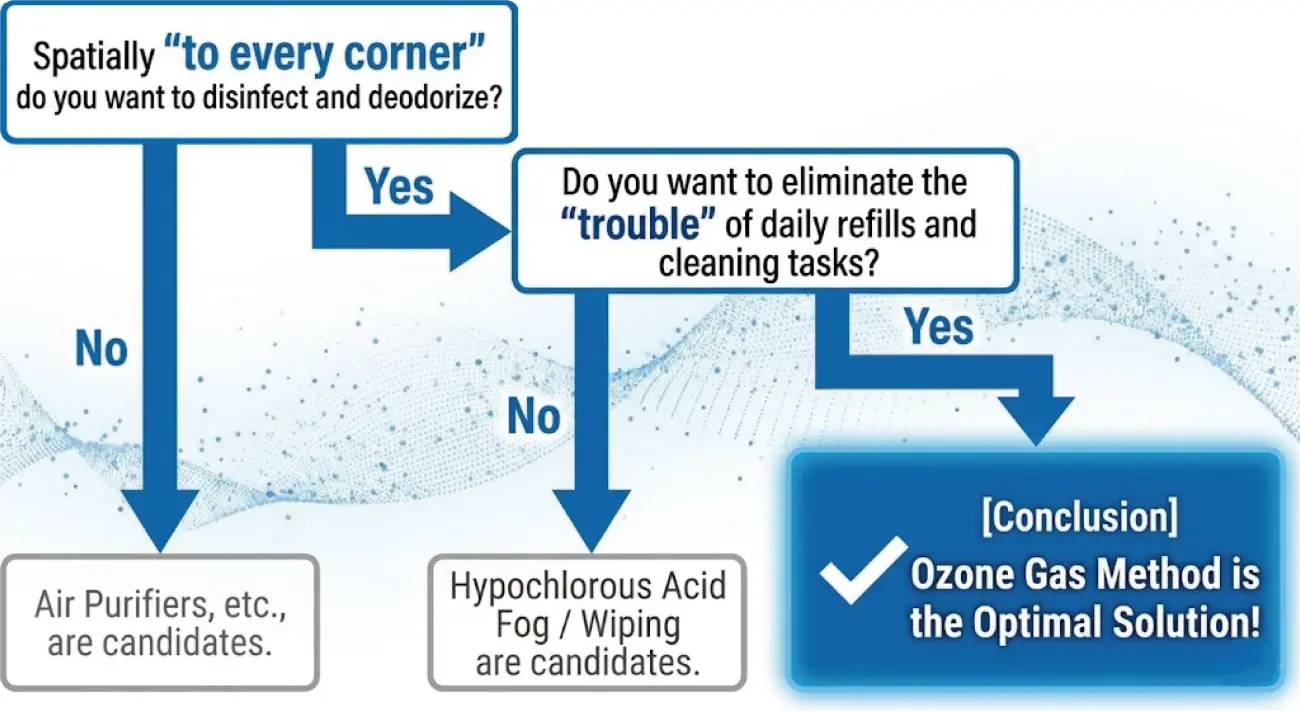 Spatially "to every corner" do you want to disinfect and deodorize?

Yes

Do you want to eliminate the "trouble" of daily refills and cleaning tasks?

No

Yes

No

Air Purifiers, etc., are candidates.

Hypochlorous Acid Fog / Wiping are candidates.

[Conclusion]
Ozone Gas Method is the Optimal Solution!